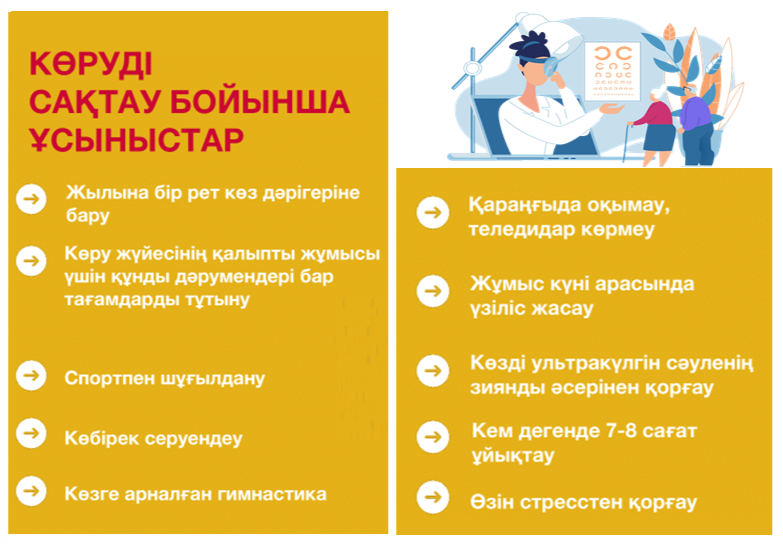 КӨРУДІ САҚТАУ БОЙЫНША ҰСЫНЫСТАР

Жылына бір рет көз дәрігеріне бару

Көру жүйесінің қалыпты жұмысы үшін құнды дәрумендері бар тағамдарды тұтыну

Спортпен шұғылдану

Көбірек серуендеу

Көзге арналған гимнастика

Қараңғыда оқымау, теледидар көрмеу

Жұмыс күні арасында үзіліс жасау

Көзді ультракүлгін сәуленің зиянды әсерінен қорғау

Кем дегенде 7-8 сағат ұйықтау

Өзін стресстен қорғау